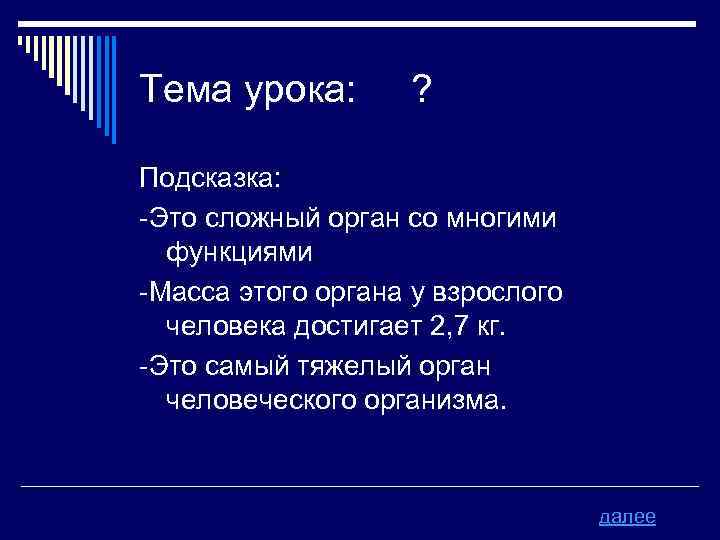 Тема урока: ?

Подсказка:

-Это сложный орган со многими функциями

-Масса этого органа у взрослого человека достигает 2,7 кг.

-Это самый тяжелый орган человеческого организма.

далее